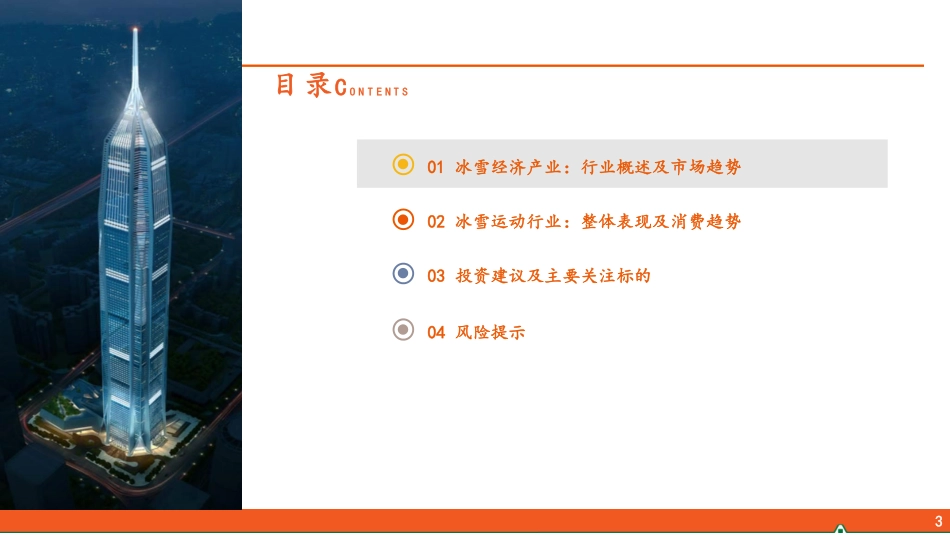 目 录CONTENTS

01 冰雪经济产业：行业概述及市场趋势

02 冰雪运动行业：整体表现及消费趋势

03 投资建议及主要关注标的

04 风险提示

3